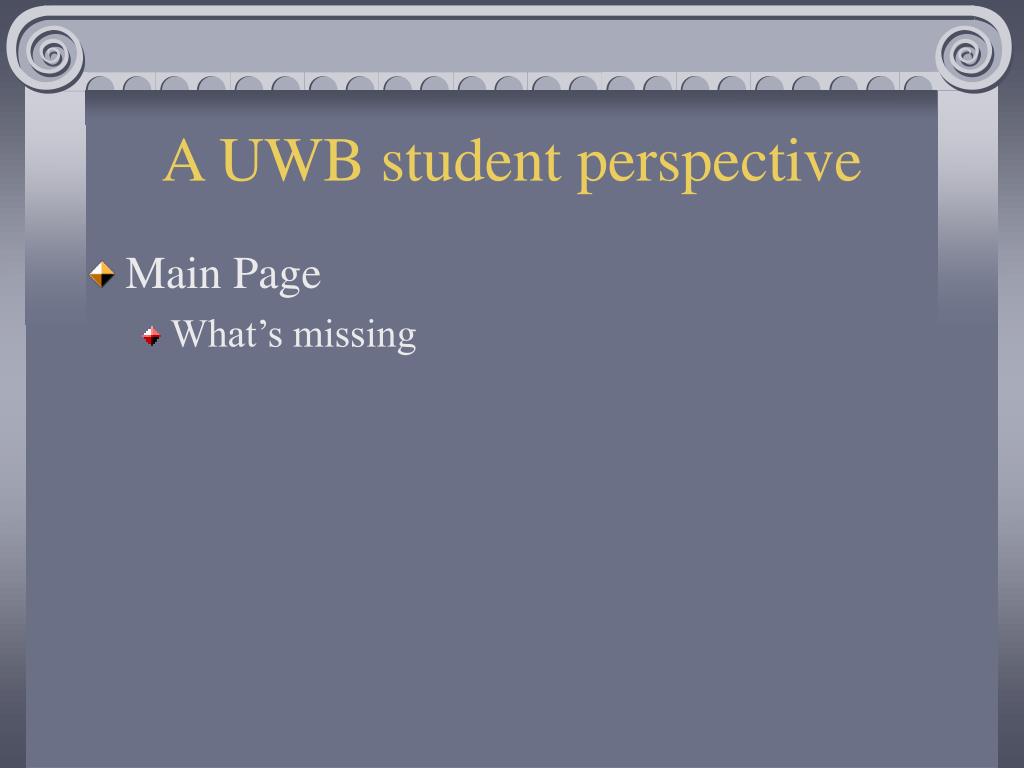 A UWB student perspective

Main Page

What’s missing